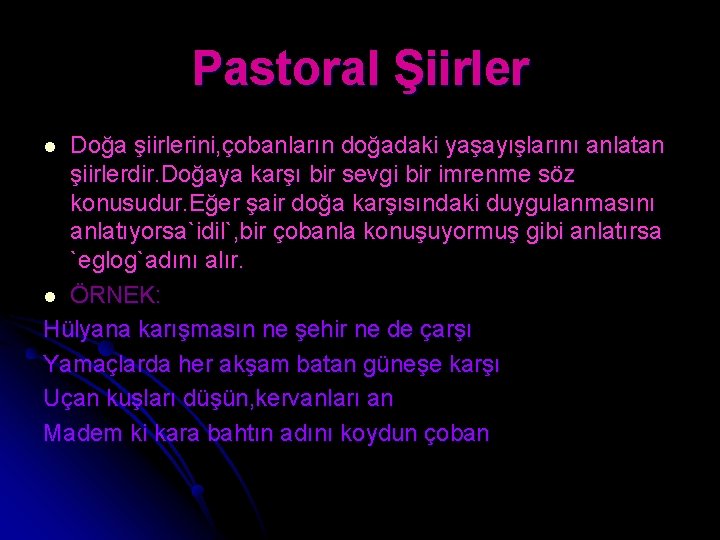 Pastoral Şiirler

Doğa şiirlerini,çobanların doğadaki yaşayışlarını anlatan şiirlerdir.Doğaya karşı bir sevgi bir imrenme söz konusudur.Eğer şair doğa karşısındaki duygulanmasını anlatıyorsa`idil`,bir çobanla konuşuyormuş gibi anlatırsa `eglog`adını alır.

ÖRNEK:

Hülyana karışmasın ne şehir ne de çarşı

Yamaçlarda her akşam batan güneşe karşı

Uçan kuşları düşün,kervanları an

Madem ki kara bahtın adını koydun çoban